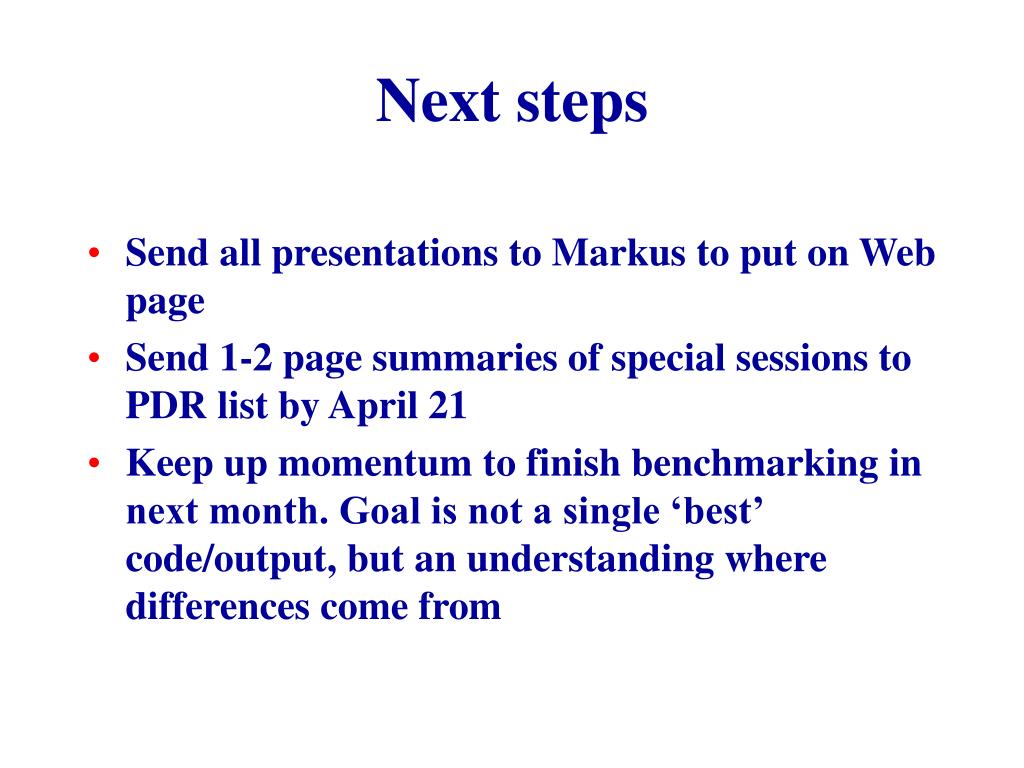 Next steps

• Send all presentations to Markus to put on Web page
• Send 1-2 page summaries of special sessions to PDR list by April 21
• Keep up momentum to finish benchmarking in next month. Goal is not a single ‘best’ code/output, but an understanding where differences come from